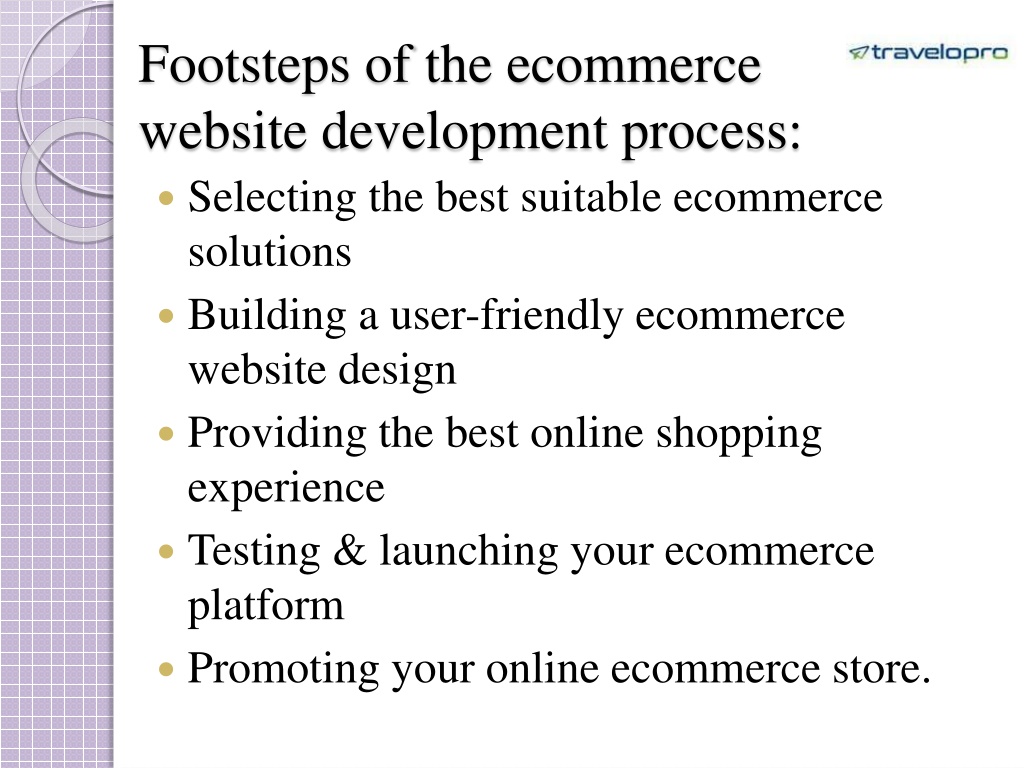 Footsteps of the ecommerce website development process:

travelopro

- Selecting the best suitable ecommerce solutions
- Building a user-friendly ecommerce website design
- Providing the best online shopping experience
- Testing & launching your ecommerce platform
- Promoting your online ecommerce store.